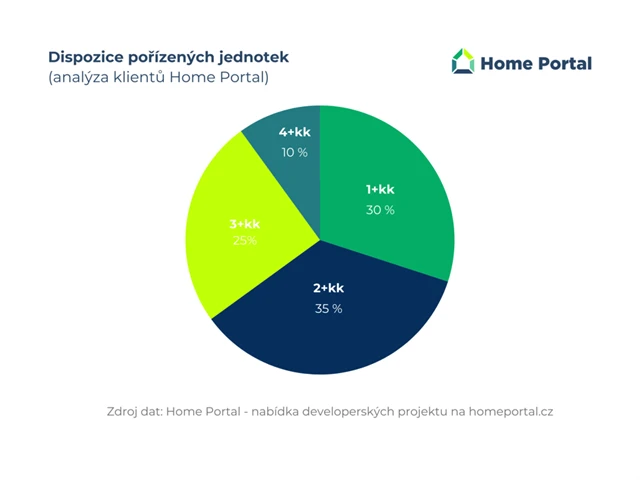 Dispozice pořízených jednotek
(analýza klientů Home Portal)

Home Portal

4+kk
10 %

1+kk
30 %

3+kk
25%

2+kk
35 %

Zdroj dat: Home Portal - nabídka developerských projektu na homeportal.cz